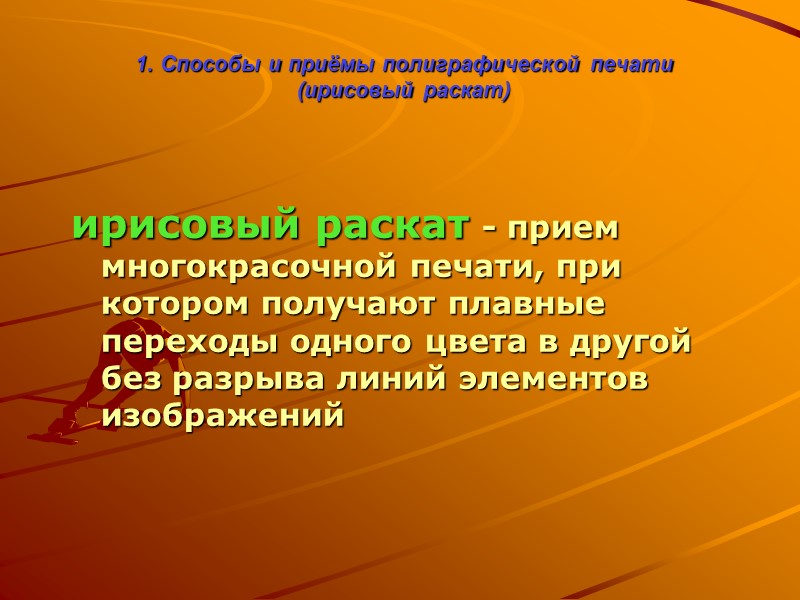 1. Способы и приёмы полиграфической печати (ирисовый раскат)

ирисовый раскат - прием многокрасочной печати, при котором получают плавные переходы одного цвета в другой без разрыва линий элементов изображений